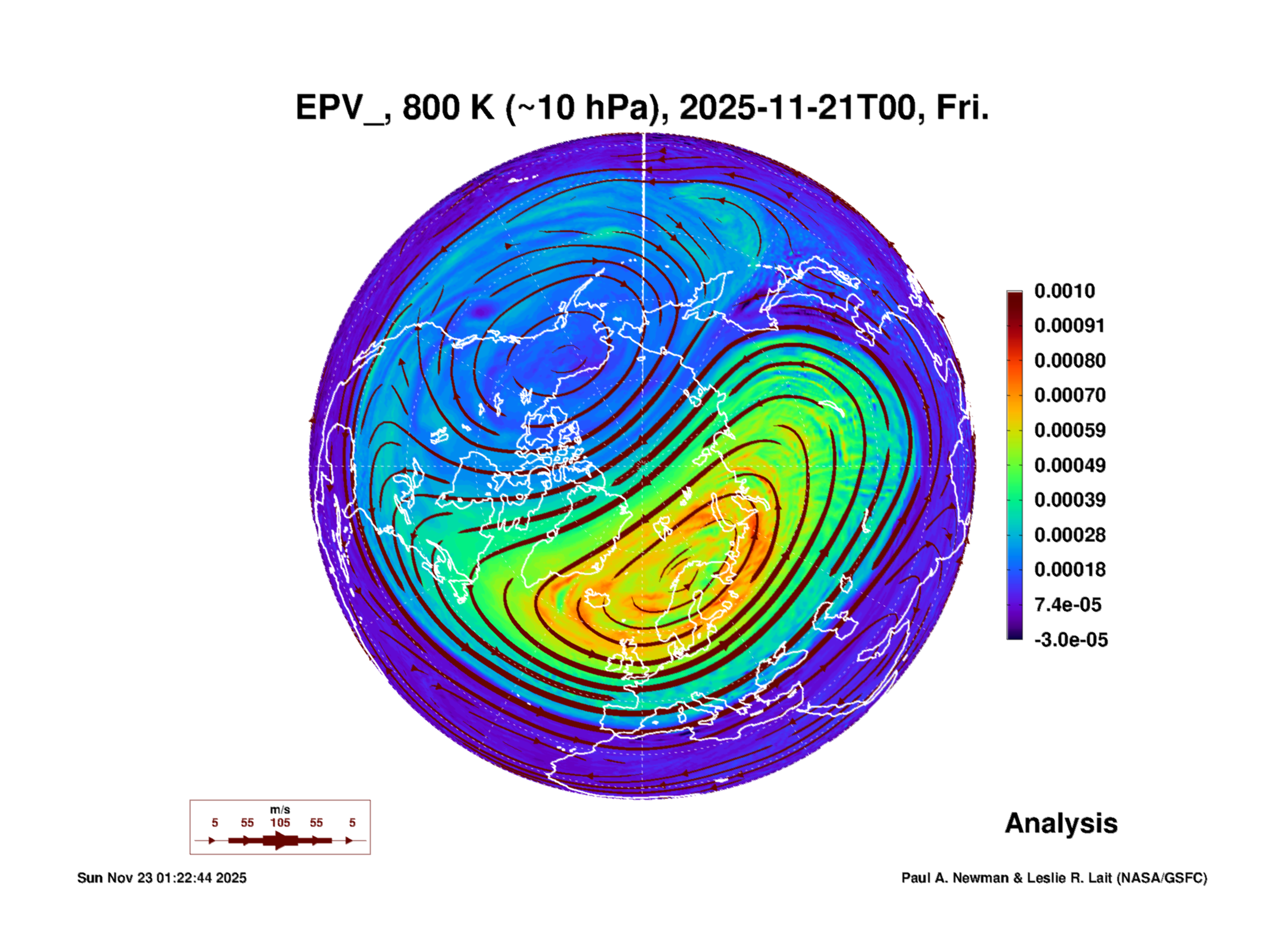 EPV_, 800 K (~10 hPa), 2025-11-21T00, Fri.

0.0010
0.00091
0.00080
0.00070
0.00059
0.00049
0.00039
0.00028
0.00018
7.4e-05
-3.0e-05

m/s
5 55 105 55 5

Analysis

Sun Nov 23 01:22:44 2025

Paul A. Newman & Leslie R. Lait (NASA/GSFC)